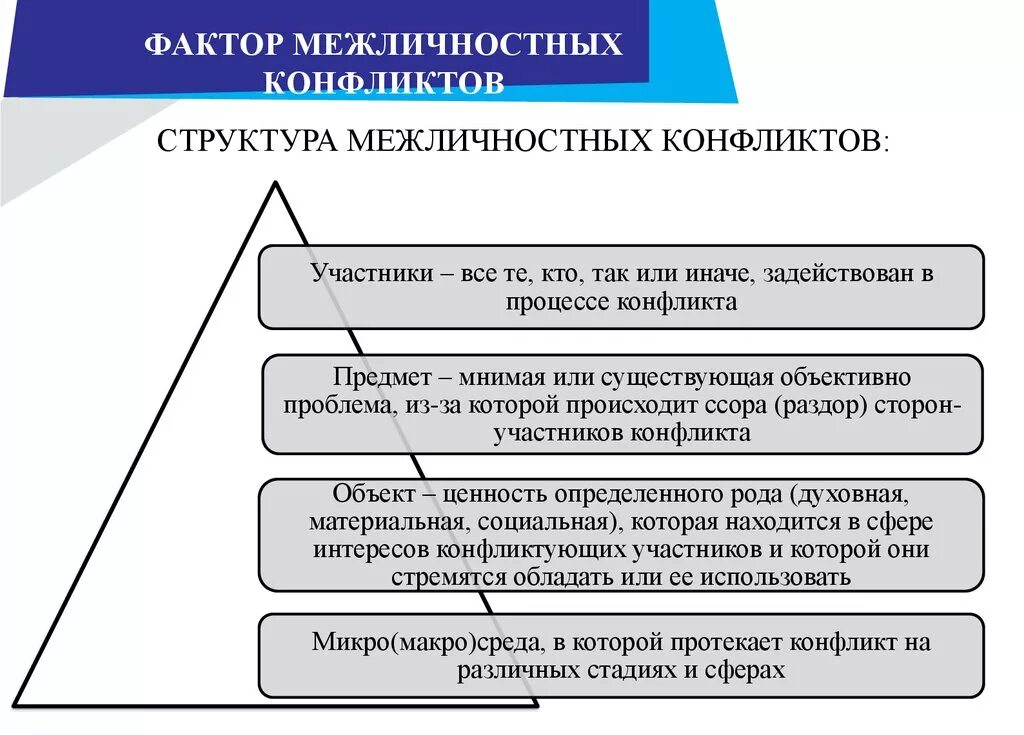 ФАКТОР МЕЖЛИЧНОСТНЫХ КОНФЛИКТОВ

СТРУКТУРА МЕЖЛИЧНОСТНЫХ КОНФЛИКТОВ:

Участники – все те, кто, так или иначе, задействован в процессе конфликта

Предмет – мнимая или существующая объективно проблема, из-за которой происходит ссора (раздор) сторон-участников конфликта

Объект – ценность определенного рода (духовная, материальная, социальная), которая находится в сфере интересов конфликтующих участников и которой они стремятся обладать или ее использовать

Микро(макро)среда, в которой протекает конфликт на различных стадиях и сферах